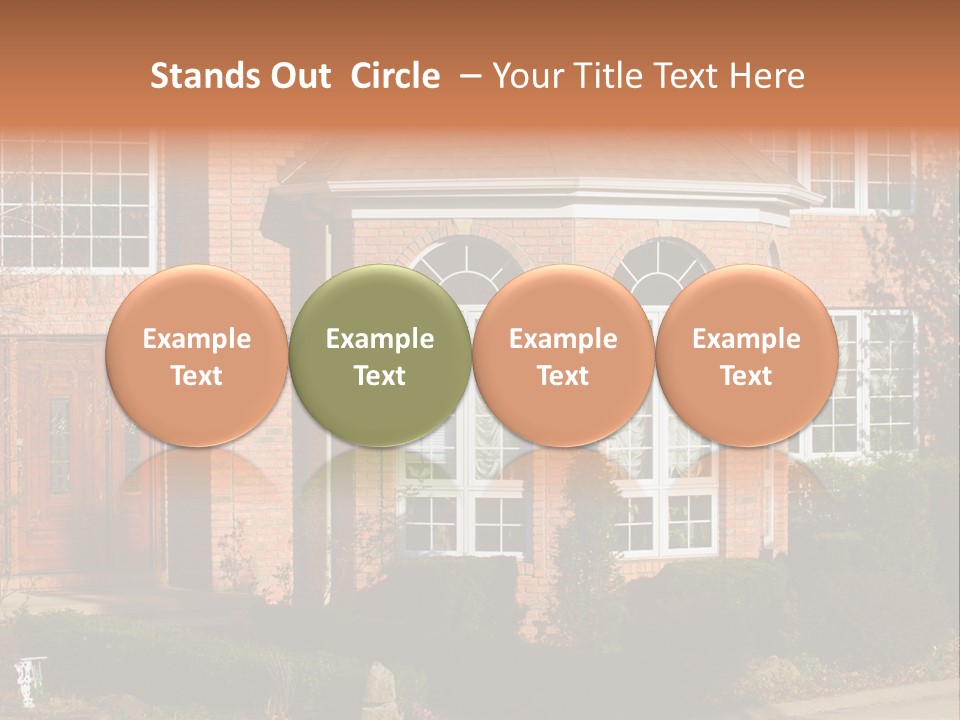 Stands Out  Circle  – Your Title Text Here

Example Text

Example Text

Example Text

Example Text